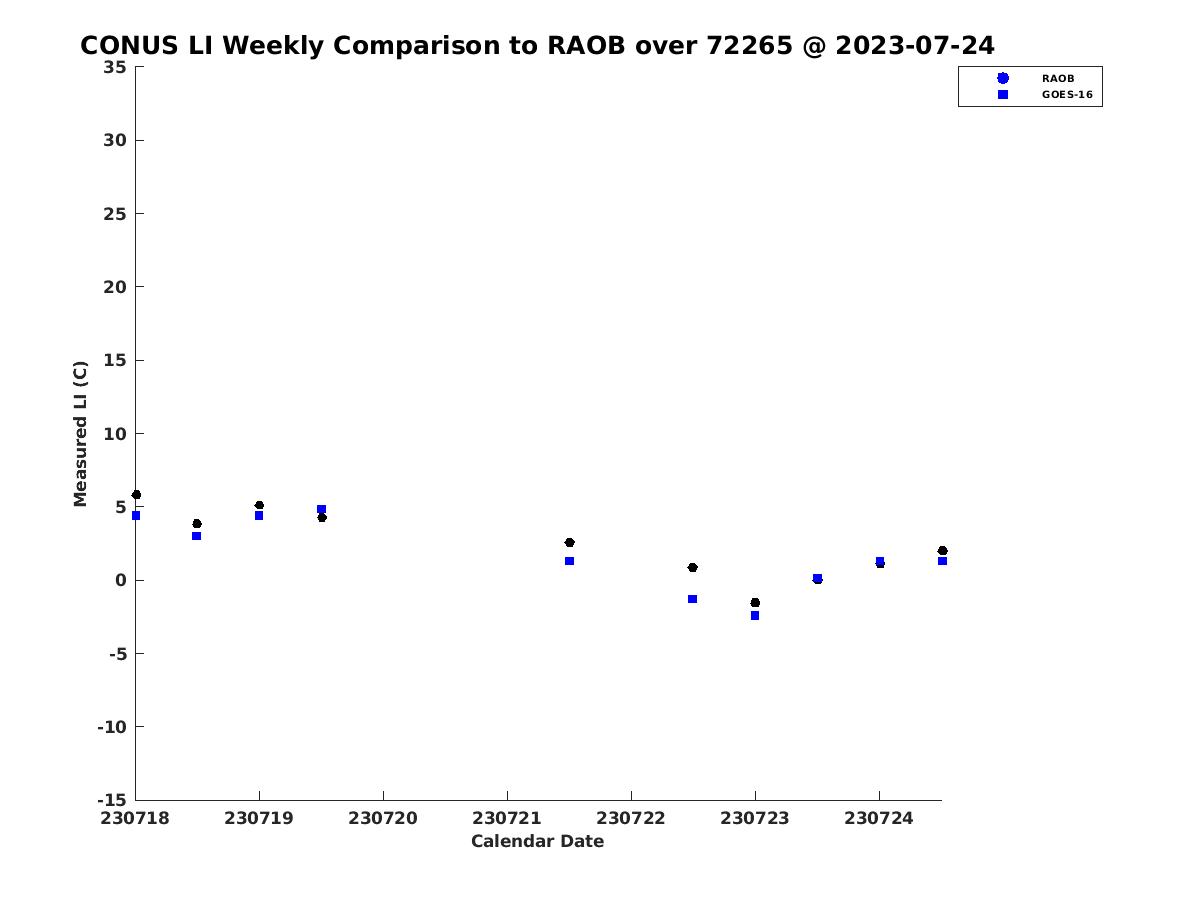 CONUS LI Weekly Comparison to RAOB over 72265 @ 2023-07-24

RAOB
GOES-16

Measured LI (C)

35
30
25
20
15
10
5
0
-5
-10
-15

230718
230719
230720
230721
230722
230723
230724

Calendar Date